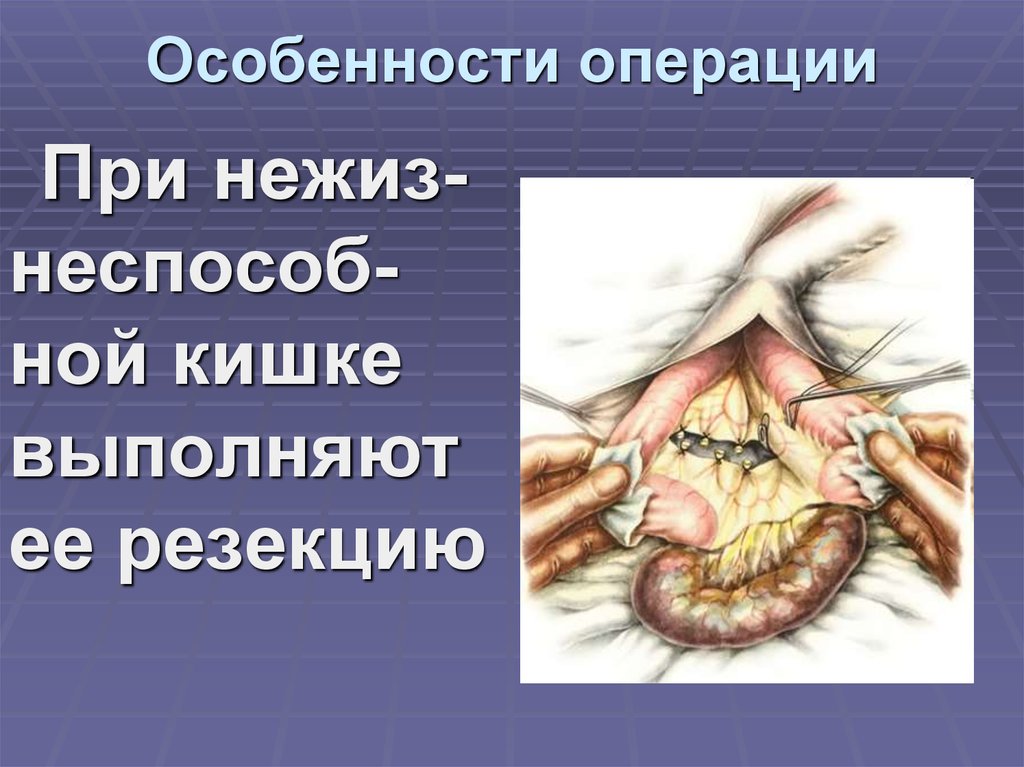 Особенности операции

При нежизнеспособной кишке выполняют ее резекцию